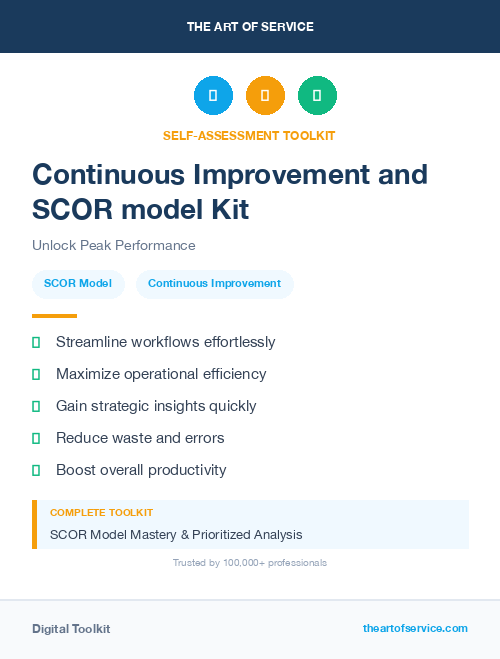 THE ART OF SERVICE

SELF-ASSESSMENT TOOLKIT

Continuous Improvement and SCOR model Kit

Unlock Peak Performance

SCOR Model

Continuous Improvement

Streamline workflows effortlessly

Maximize operational efficiency

Gain strategic insights quickly

Reduce waste and errors

Boost overall productivity

COMPLETE TOOLKIT

SCOR Model Mastery & Prioritized Analysis

Trusted by 100,000+ professionals

Digital Toolkit

theartofservice.com